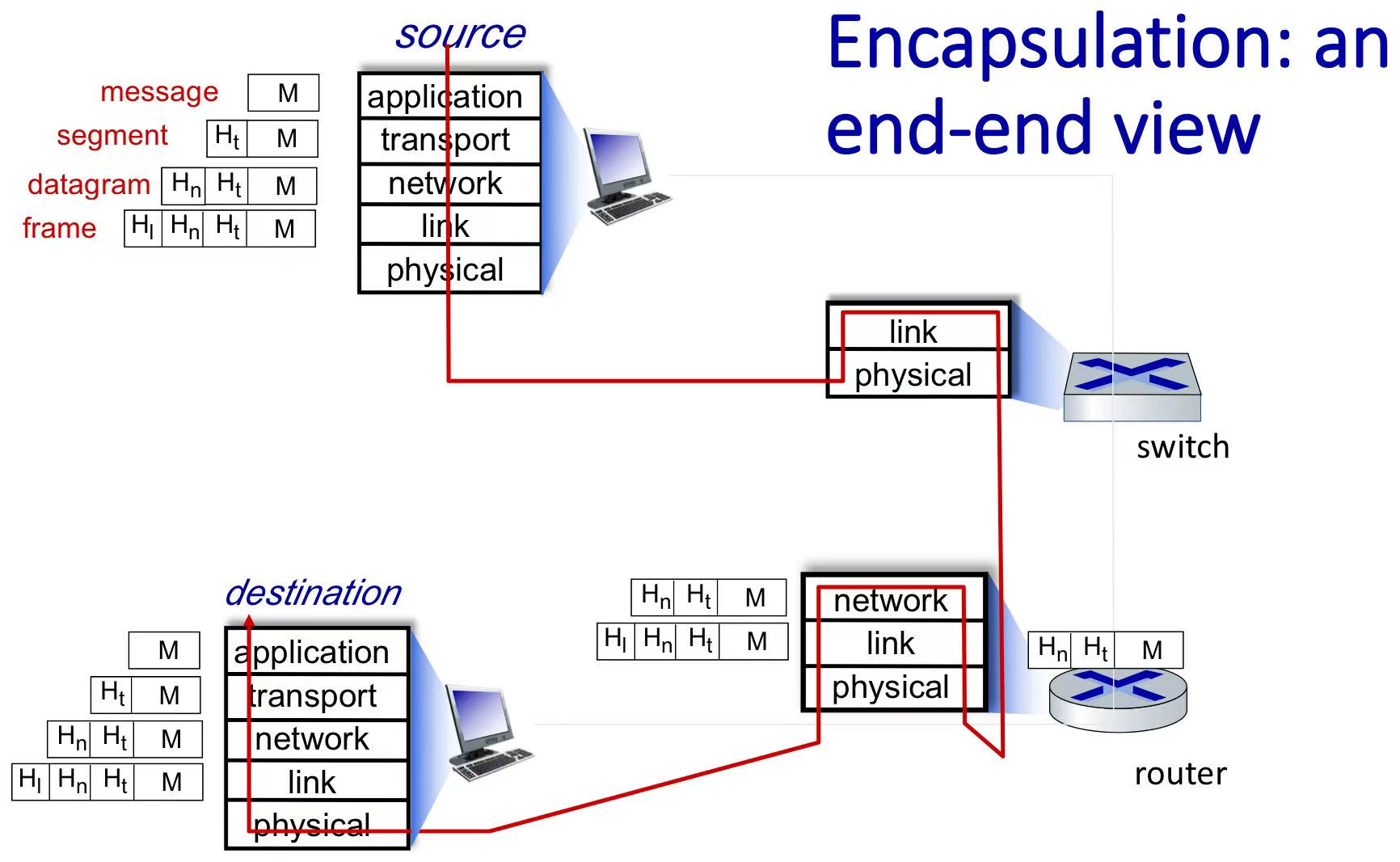 Encapsulation: an end-end view

source

message M
segment $H_t$ M
datagram $H_n$ $H_t$ M
frame $H_l$ $H_n$ $H_t$ M

application
transport
network
link
physical

link
physical

switch

destination

M
$H_t$ M
$H_n$ $H_t$ M
$H_l$ $H_n$ $H_t$ M

application
transport
network
link
physical

$H_n$ $H_t$ M
$H_l$ $H_n$ $H_t$ M

network
link
physical

$H_n$ $H_t$ M

router